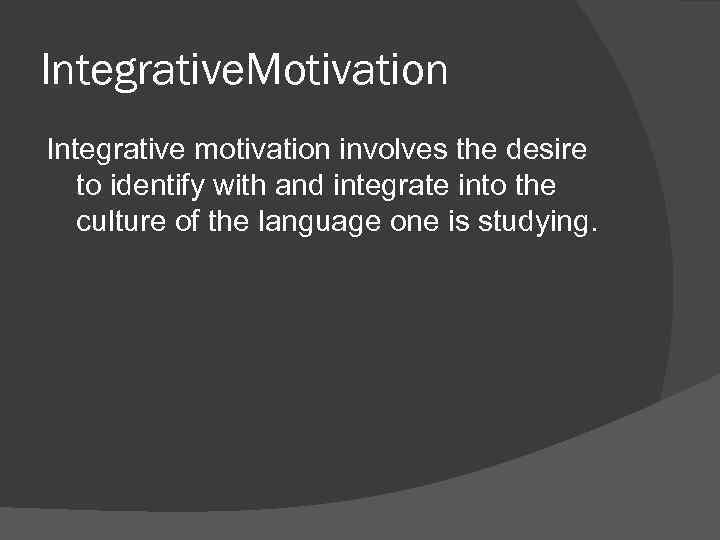 IntegrativeMotivation

Integrative motivation involves the desire to identify with and integrate into the culture of the language one is studying.